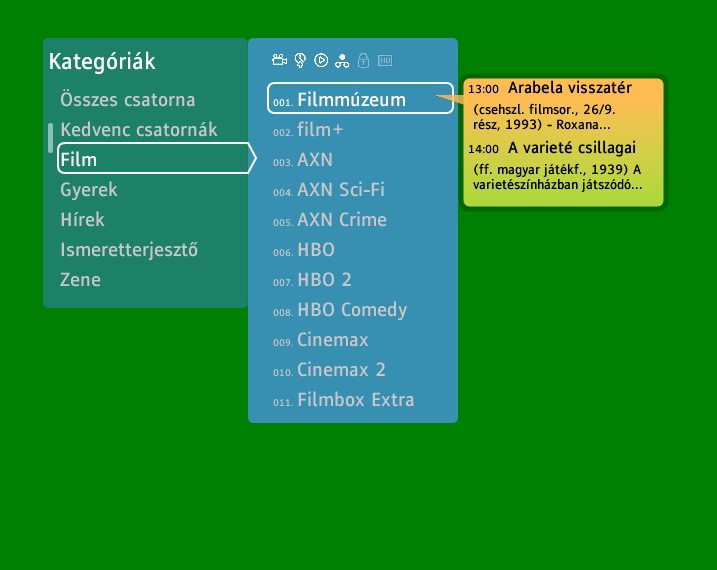 Kategóriák
Összes csatorna
Kedvenc csatornák
Film
Gyerek
Hírek
Ismeretterjesztő
Zene

HD

001. Filmmúzeum
002. film+
003. AXN
004. AXN Sci-Fi
005. AXN Crime
006. HBO
007. HBO 2
008. HBO Comedy
009. Cinemax
010. Cinemax 2
011. Filmbox Extra

13:00 Arabela visszatér
(csehszl. filmsor., 26/9. rész, 1993) - Roxana...
14:00 A varieté csillagai
(ff. magyar játékf., 1939) A varietészínházban játszódó...